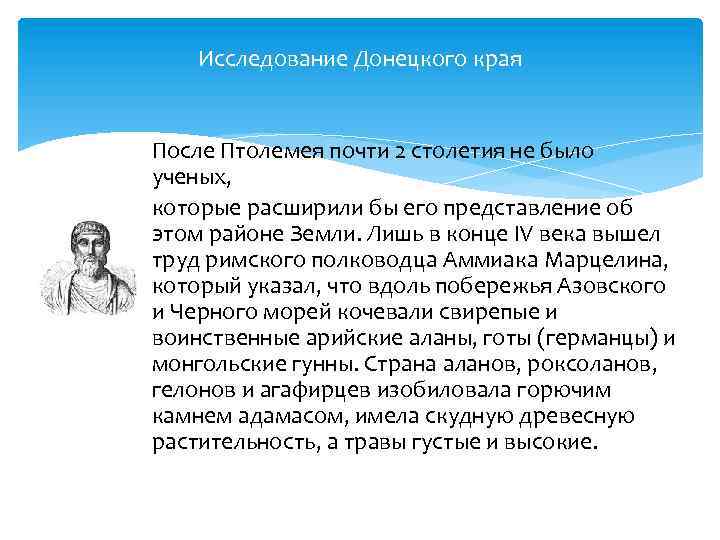 Исследование Донецкого края

После Птолемея почти 2 столетия не было ученых,

которые расширили бы его представление об этом районе Земли. Лишь в конце IV века вышел труд римского полководца Аммиака Марцелина, который указал, что вдоль побережья Азовского и Черного морей кочевали свирепые и воинственные арийские аланы, готы (германцы) и монгольские гунны. Страна аланов, роксоланов, гелонов и агафирцев изобиловала горючим камнем адамасом, имела скудную древесную растительность, а травы густые и высокие.